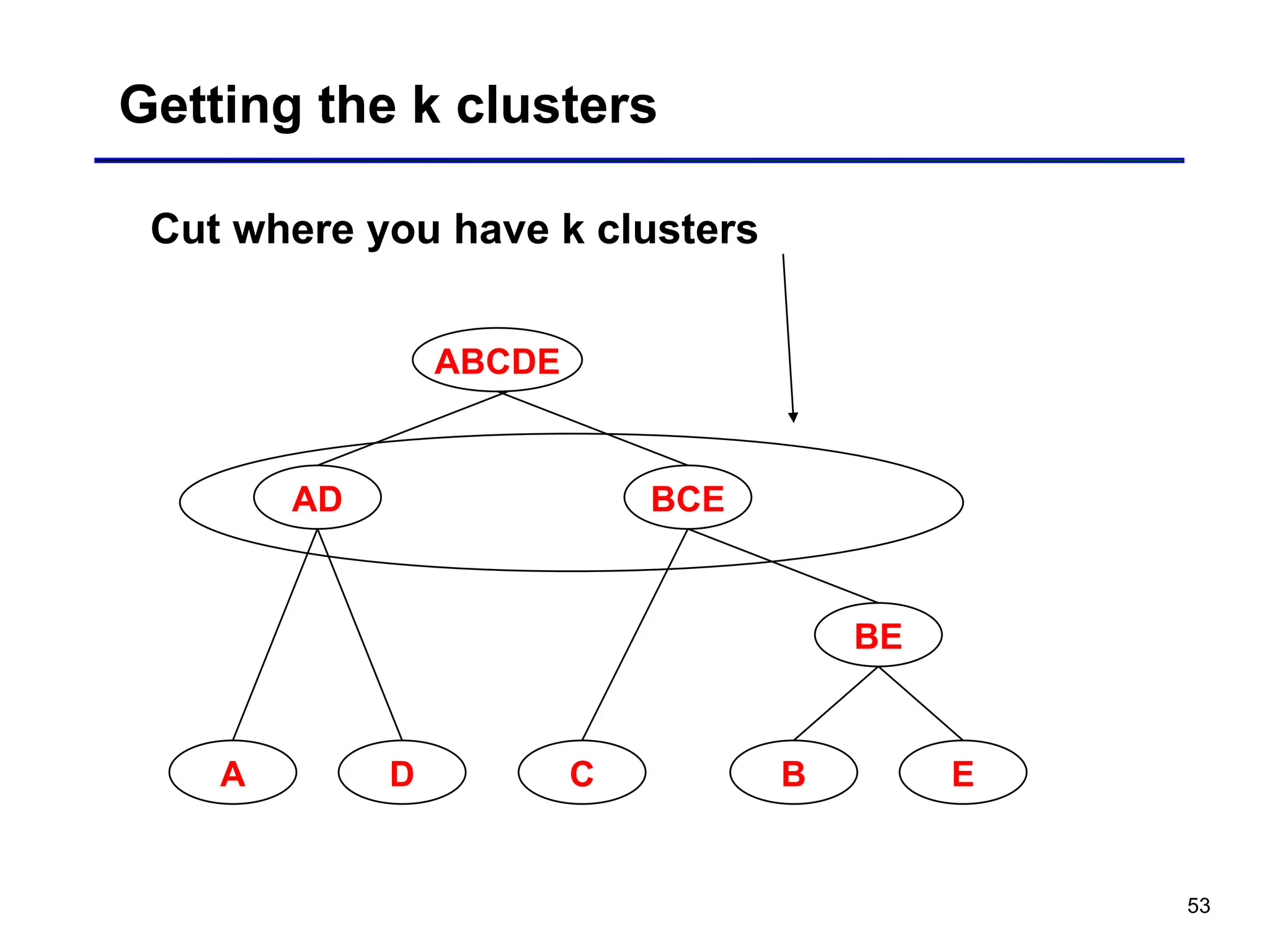 Getting the k clusters

Cut where you have k clusters

ABCDE

AD

BCE

BE

A

D

C

B

E

53